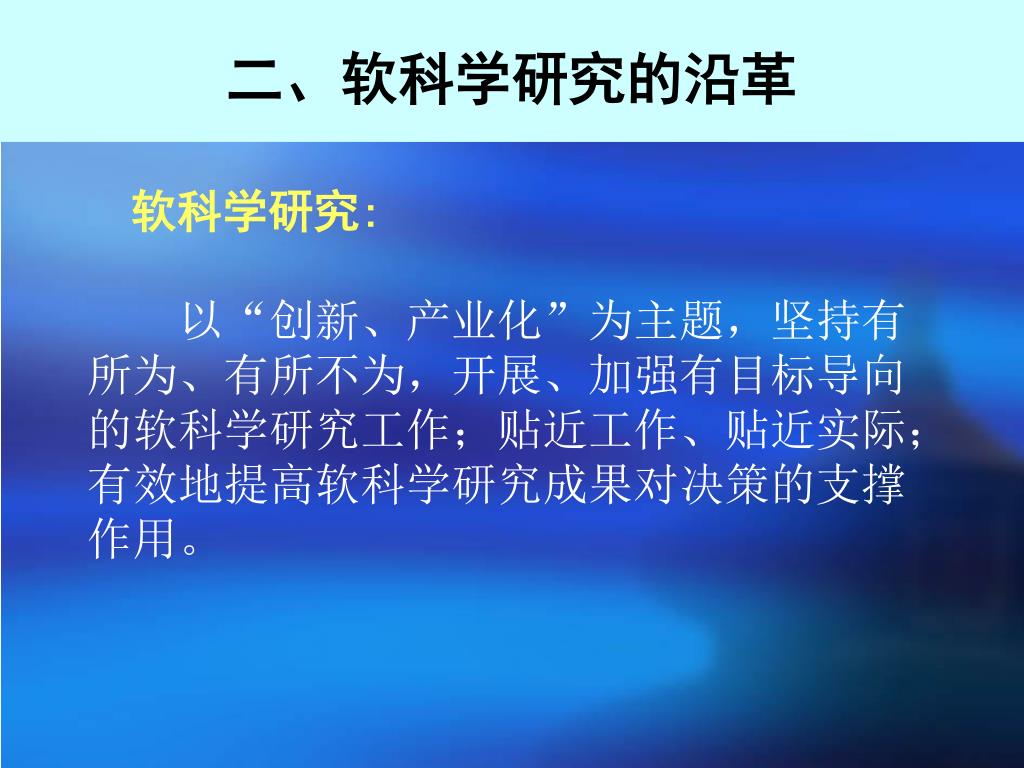 二、软科学研究的沿革

软科学研究:

以“创新、产业化”为主题，坚持有所为、有所不为，开展、加强有目标导向的软科学研究工作；贴近工作、贴近实际；有效地提高软科学研究成果对决策的支撑作用。